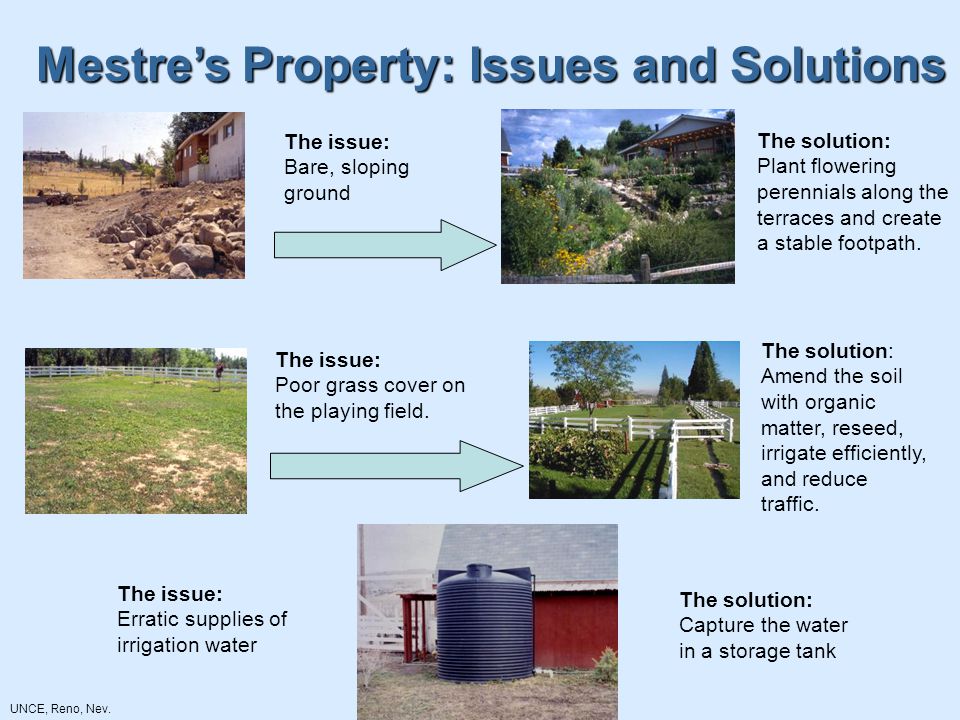 Mestre's Property: Issues and Solutions

The issue:
Bare, sloping ground

The solution:
Plant flowering perennials along the terraces and create a stable footpath.

The issue:
Poor grass cover on the playing field.

The solution:
Amend the soil with organic matter, reseed, irrigate efficiently, and reduce traffic.

The issue:
Erratic supplies of irrigation water

The solution:
Capture the water in a storage tank

UNCE, Reno, Nev.